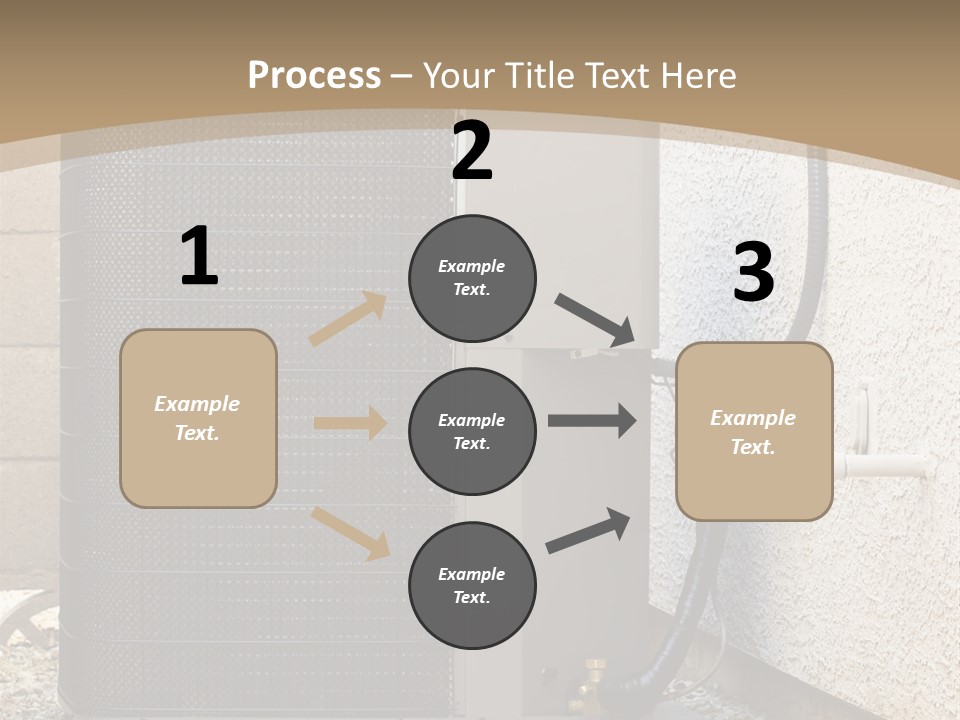 Process – Your Title Text Here

1

Example Text.

2

Example Text.

Example Text.

Example Text.

3

Example Text.